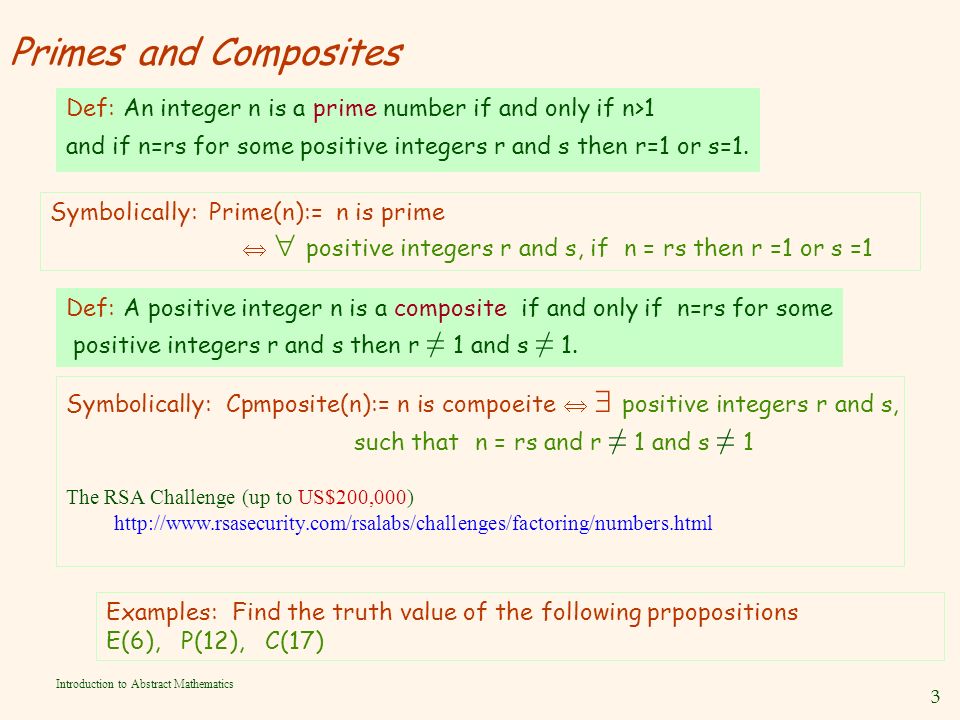 Primes and Composites

Def: An integer n is a prime number if and only if n>1 and if n=rs for some positive integers r and s then r=1 or s=1.

Symbolically: Prime(n):= n is prime
$\Leftrightarrow \forall$ positive integers r and s, if n = rs then r =1 or s =1

Def: A positive integer n is a composite if and only if n=rs for some positive integers r and s then r $\neq$ 1 and s $\neq$ 1.

Symbolically: Cpmposite(n):= n is compoeite $\Leftrightarrow \exists$ positive integers r and s, such that n = rs and r $\neq$ 1 and s $\neq$ 1

The RSA Challenge (up to US$200,000)
http://www.rsasecurity.com/rsalabs/challenges/factoring/numbers.html

Examples: Find the truth value of the following prpopositions
E(6), P(12), C(17)

Introduction to Abstract Mathematics

3